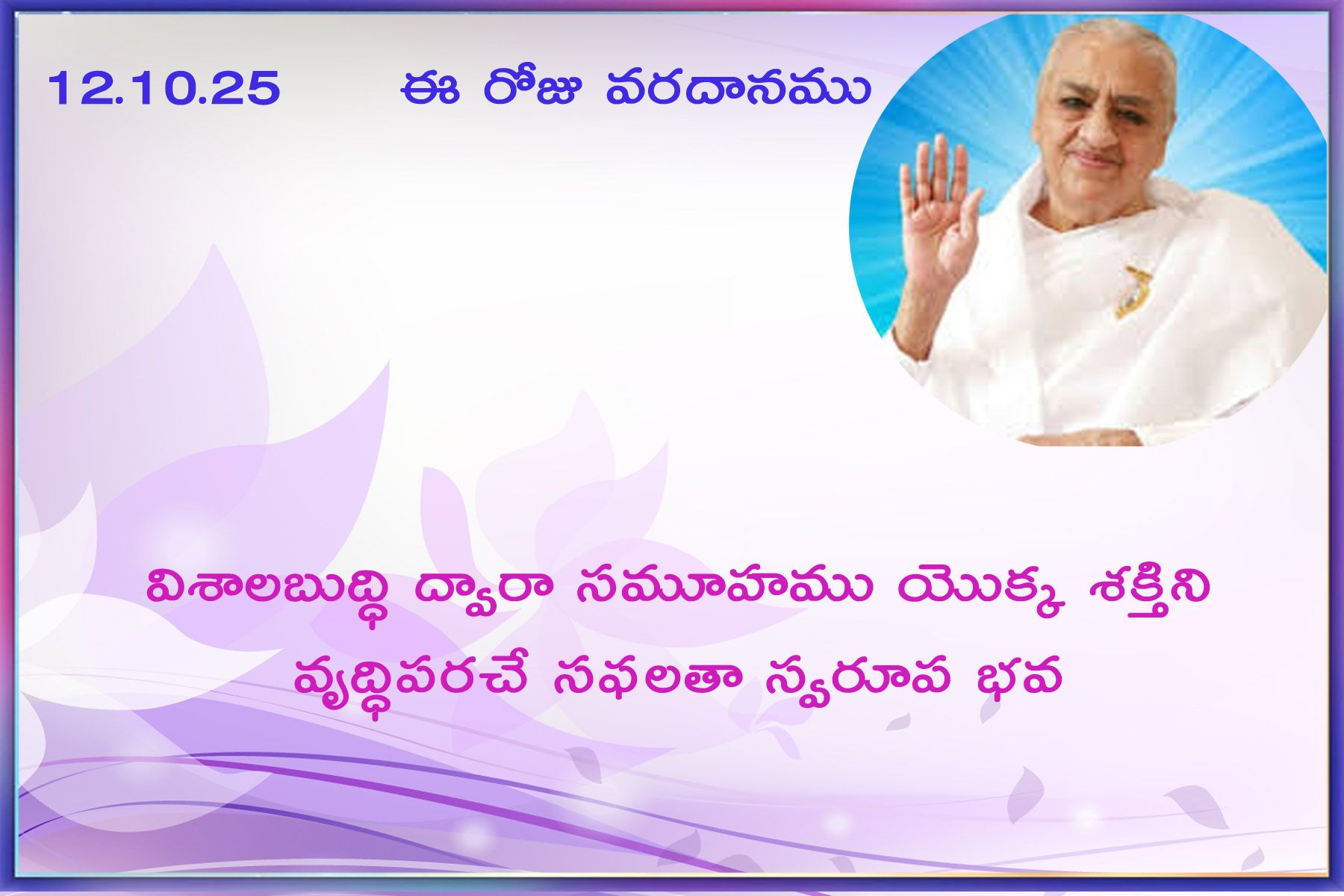 12.10.25 ఈ రోజు వరదానము

విశాలబుద్ధి ద్వారా సమూహము యొక్క శక్తిని వృద్ధిపరచే సఫలతా స్వరూప భవ